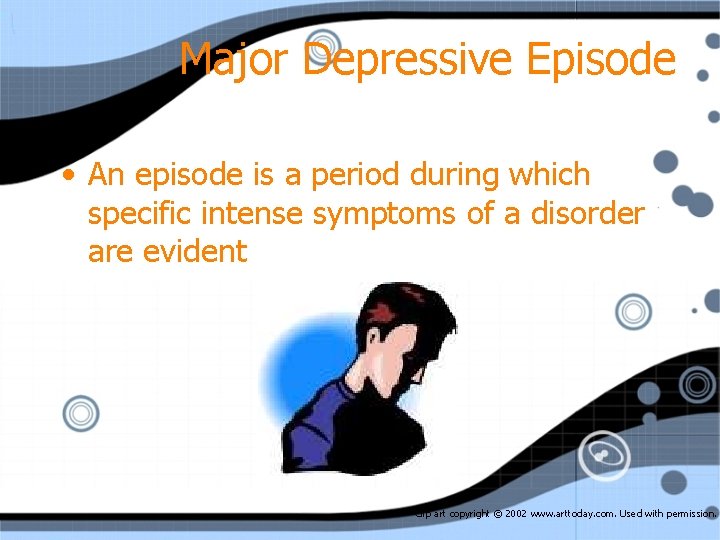 Major Depressive Episode

• An episode is a period during which specific intense symptoms of a disorder are evident

Clip art copyright © 2002 www.arttoday.com. Used with permission.